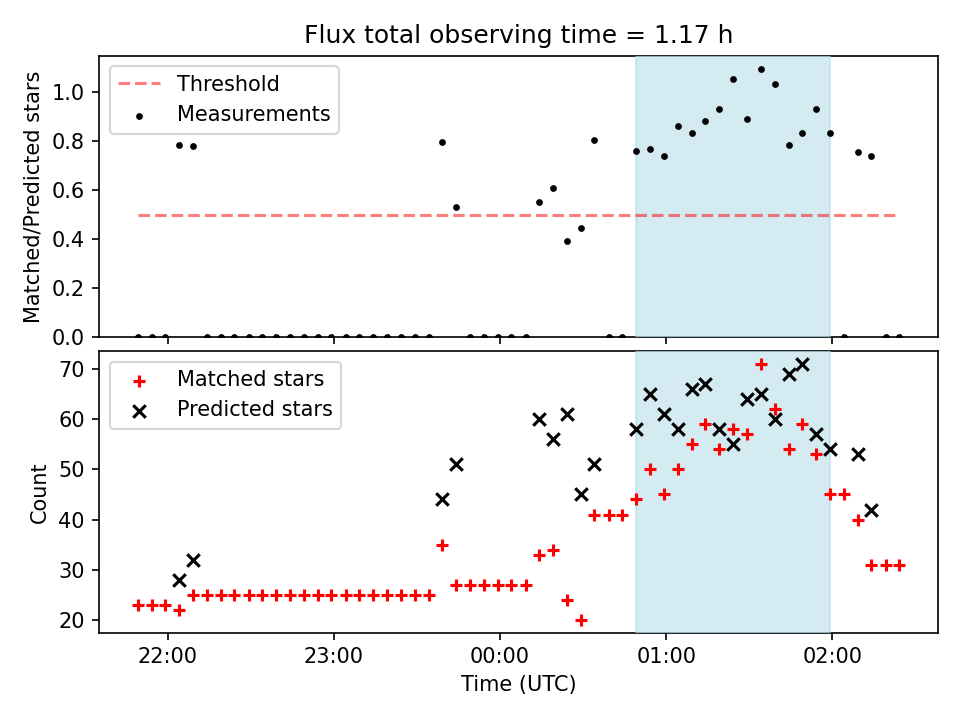 Flux total observing time = 1.17 h

Threshold
Measurements

Matched/Predicted stars

1.0
0.8
0.6
0.4
0.2
0.0

Matched stars
Predicted stars

Count

70
60
50
40
30
20

22:00
23:00
00:00
01:00
02:00

Time (UTC)